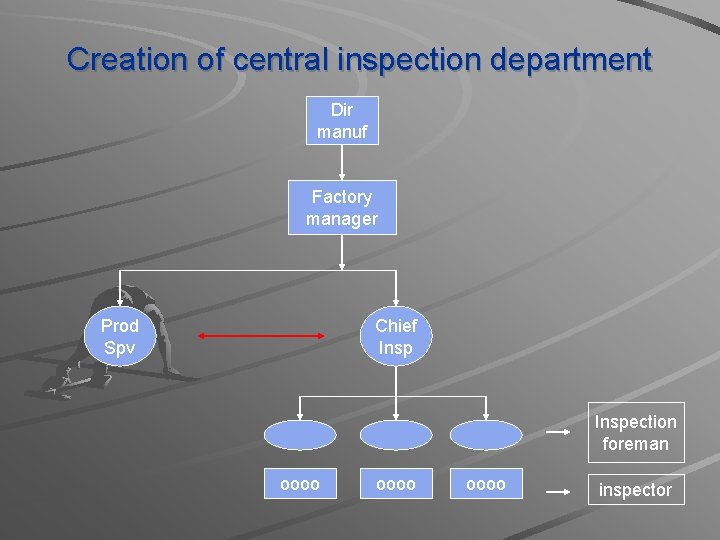 Creation of central inspection department

Dir manuf

Factory manager

Prod Spv

Chief Insp

Inspection foreman

oooo

oooo

oooo

inspector